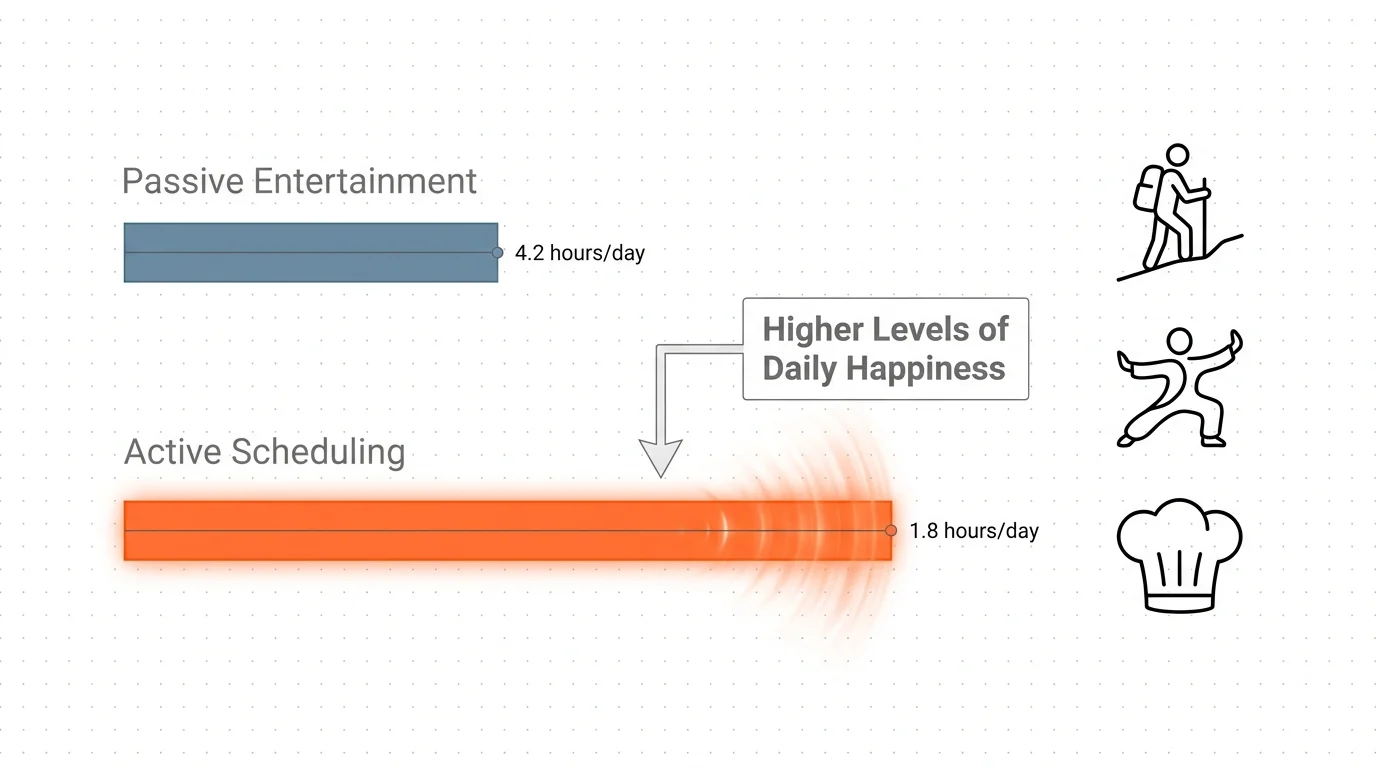 Passive Entertainment

4.2 hours/day

Higher Levels of Daily Happiness

Active Scheduling

1.8 hours/day